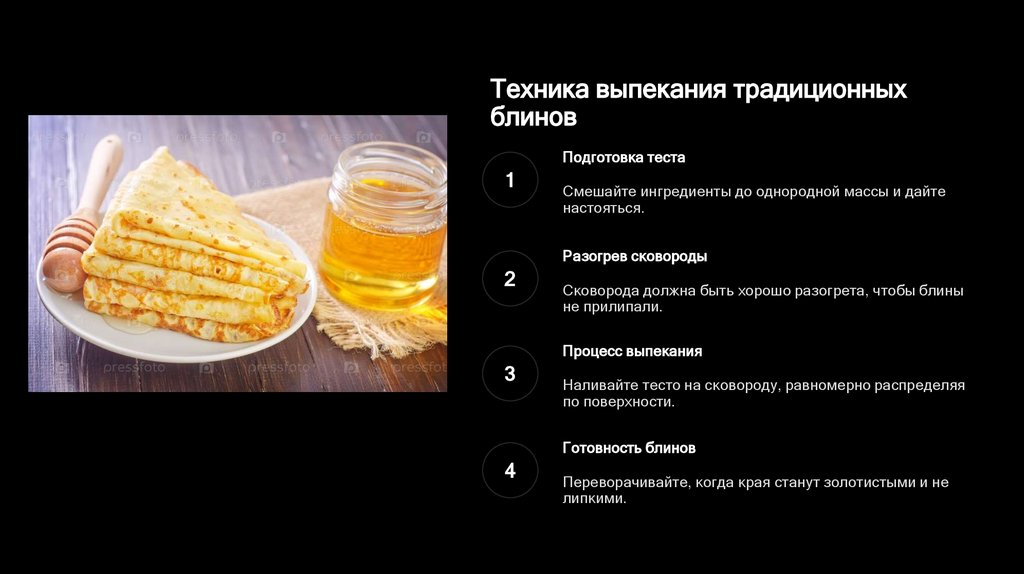 pressfoto

Техника выпекания традиционных блинов

1

Подготовка теста

Смешайте ингредиенты до однородной массы и дайте настояться.

2

Разогрев сковороды

Сковорода должна быть хорошо разогрета, чтобы блины не прилипали.

3

Процесс выпекания

Наливайте тесто на сковороду, равномерно распределяя по поверхности.

4

Готовность блинов

Переворачивайте, когда края станут золотистыми и не липкими.